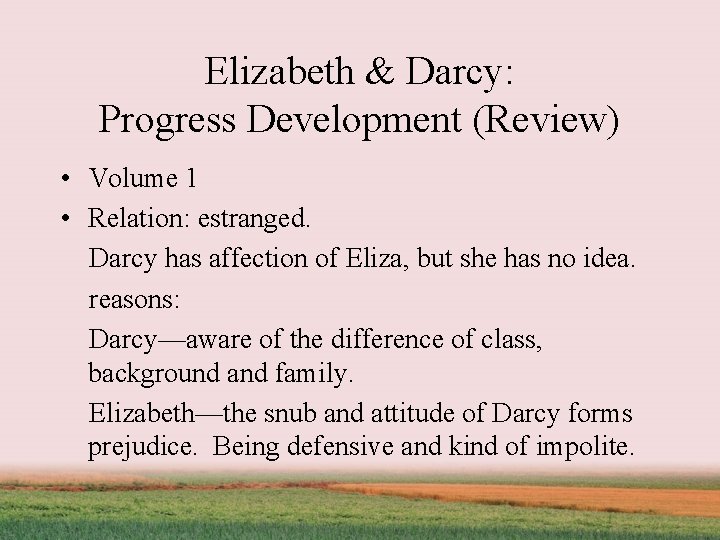 Elizabeth & Darcy:
Progress Development (Review)

• Volume 1
• Relation: estranged.

Darcy has affection of Eliza, but she has no idea.

reasons:

Darcy—aware of the difference of class, background and family.

Elizabeth—the snub and attitude of Darcy forms prejudice. Being defensive and kind of impolite.